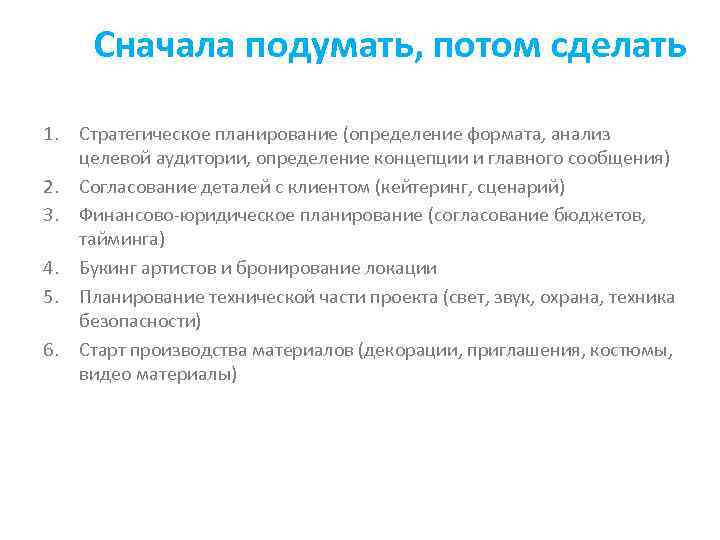 Сначала подумать, потом сделать

1. Стратегическое планирование (определение формата, анализ целевой аудитории, определение концепции и главного сообщения)
2. Согласование деталей с клиентом (кейтеринг, сценарий)
3. Финансово-юридическое планирование (согласование бюджетов, тайминга)
4. Букинг артистов и бронирование локации
5. Планирование технической части проекта (свет, звук, охрана, техника безопасности)
6. Старт производства материалов (декорации, приглашения, костюмы, видео материалы)